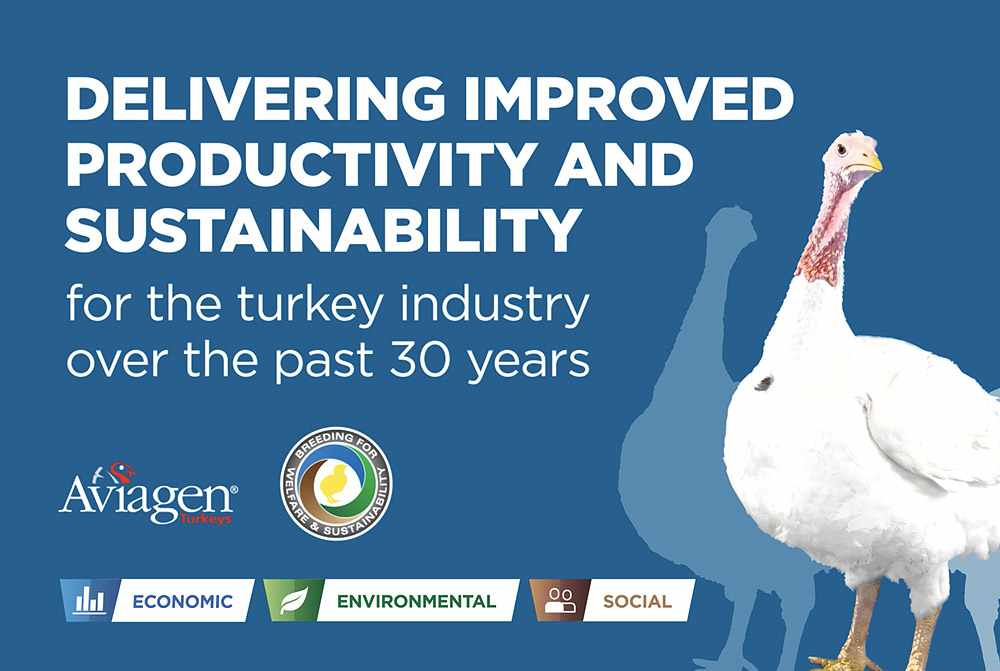 DELIVERING IMPROVED PRODUCTIVITY AND SUSTAINABILITY

for the turkey industry over the past 30 years

Aviagen®
Turkeys

BREEDING FOR WELFARE & SUSTAINABILITY

ECONOMIC

ENVIRONMENTAL

SOCIAL